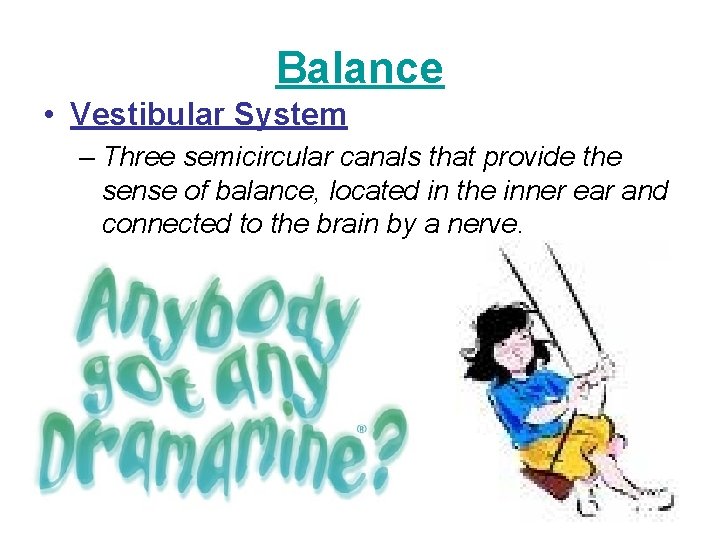 Balance

• Vestibular System

– Three semicircular canals that provide the sense of balance, located in the inner ear and connected to the brain by a nerve.

Anybody got any Dramamine®?